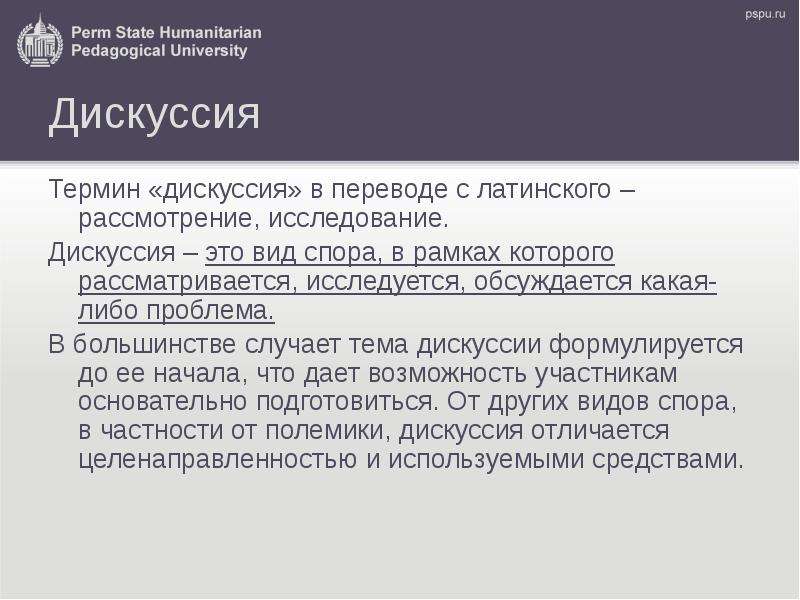 Perm State Humanitarian
Pedagogical University

pspu.ru

Дискуссия

Термин «дискуссия» в переводе с латинского – рассмотрение, исследование.

Дискуссия – это вид спора, в рамках которого рассматривается, исследуется, обсуждается какая-либо проблема.

В большинстве случает тема дискуссии формулируется до ее начала, что дает возможность участникам основательно подготовиться. От других видов спора, в частности от полемики, дискуссия отличается целенаправленностью и используемыми средствами.